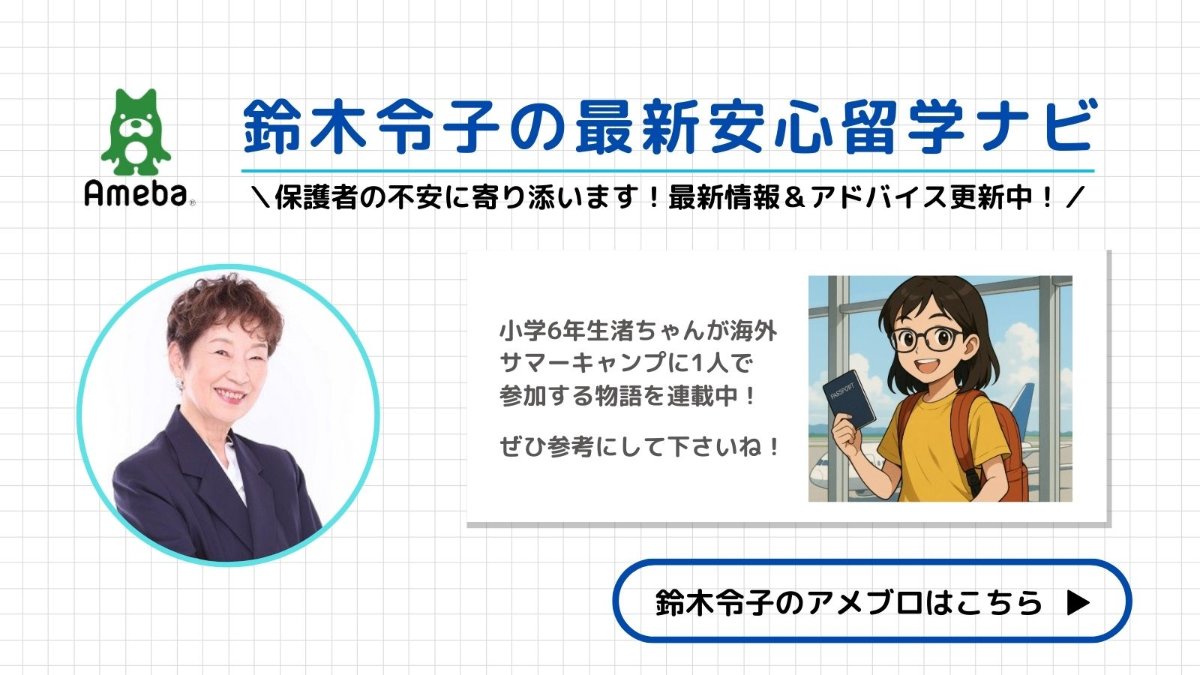 Ameba

鈴木令子の最新安心留学ナビ

＼保護者の不安に寄り添います！最新情報＆アドバイス更新中！／

小学6年生渚ちゃんが海外サマーキャンプに1人で参加する物語を連載中！

ぜひ参考にして下さいね！

PASSPORT

鈴木令子のアメブロはこちら ▶